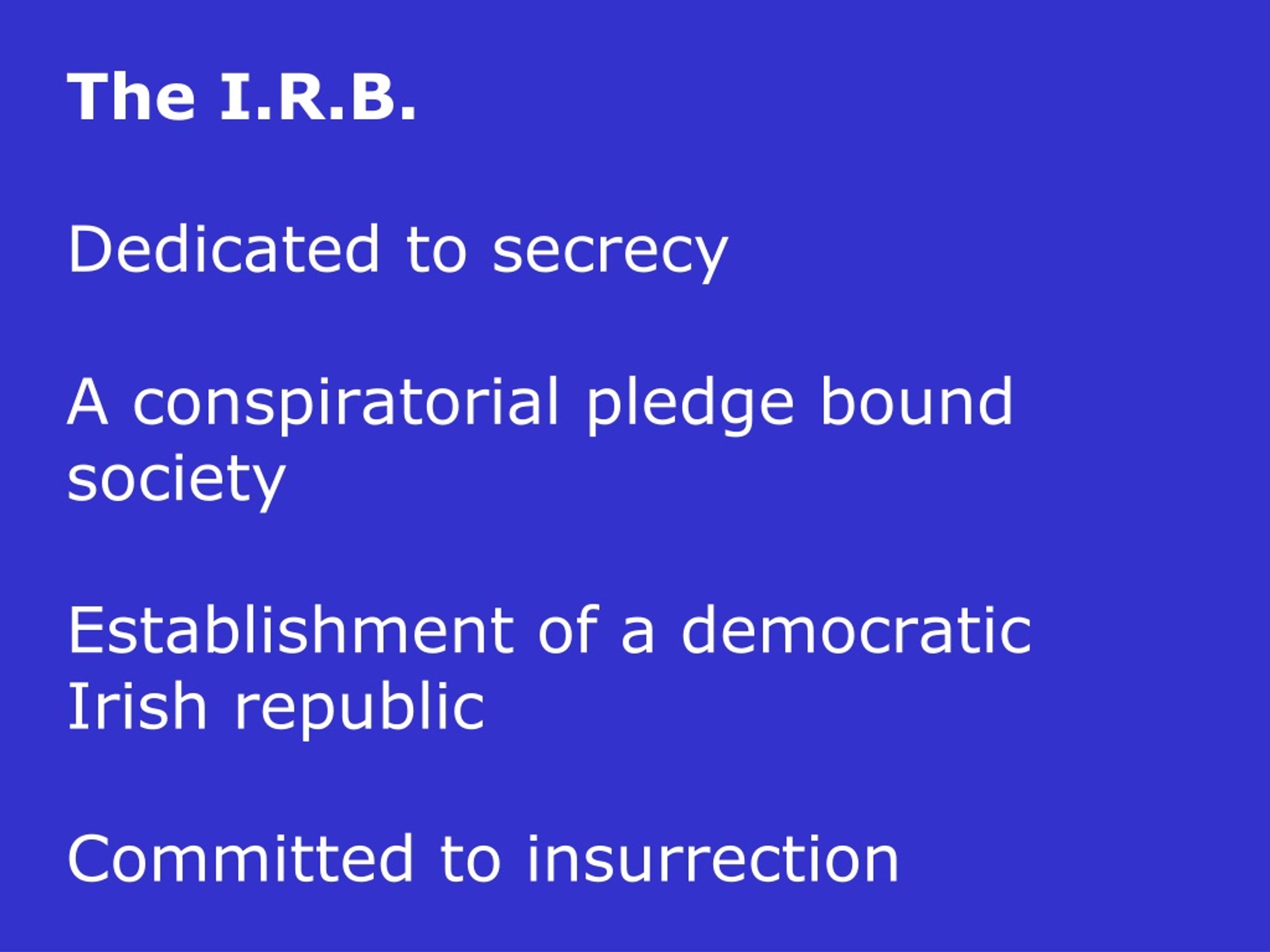 The I.R.B.

Dedicated to secrecy

A conspiratorial pledge bound society

Establishment of a democratic Irish republic

Committed to insurrection